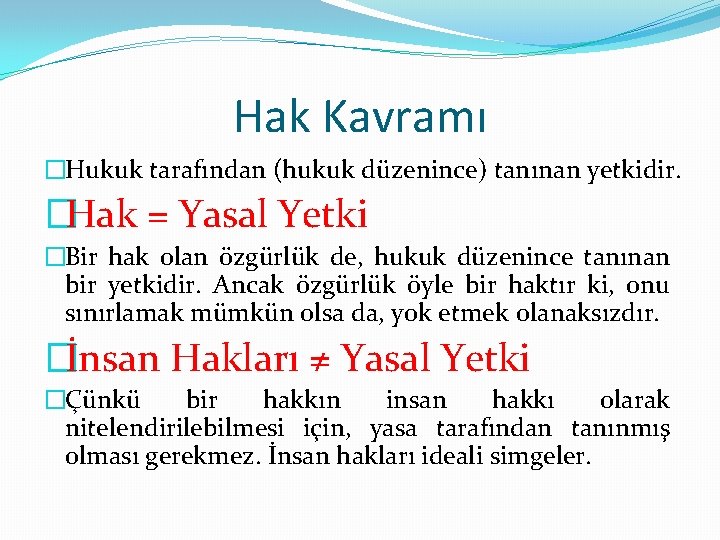 Hak Kavramı

Hukuk tarafından (hukuk düzenince) tanınan yetkidir.

Hak = Yasal Yetki

Bir hak olan özgürlük de, hukuk düzenince tanınan bir yetkidir. Ancak özgürlük öyle bir haktır ki, onu sınırlamak mümkün olsa da, yok etmek olanaksızdır.

İnsan Hakları ≠ Yasal Yetki

Çünkü bir hakkın insan hakkı olarak nitelendirilebilmesi için, yasa tarafından tanınmış olması gerekmez. İnsan hakları ideali simgeler.